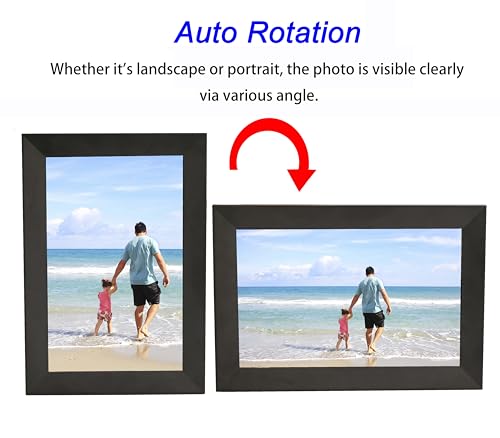 Auto Rotation

Whether it's landscape or portrait, the photo is visible clearly via various angle.